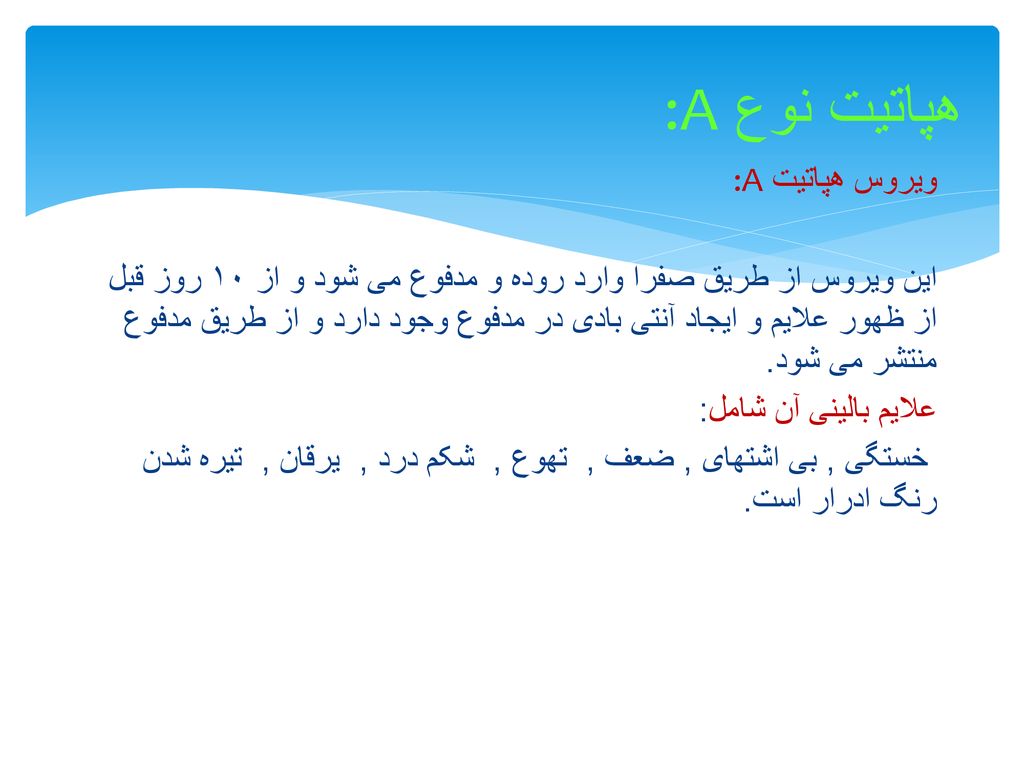 هپاتیت نوع A:

ویروس هپاتیت A:

این ویروس از طریق صفرا وارد روده و مدفوع می شود و از ۱۰ روز قبل از ظهور علایم و ایجاد آنتی بادی در مدفوع وجود دارد و از طریق مدفوع منتشر می شود.

علایم بالینی آن شامل:

خستگی , بی اشتهای , ضعف , تهوع , شکم درد , یرقان , تیره شدن رنگ ادرار است.